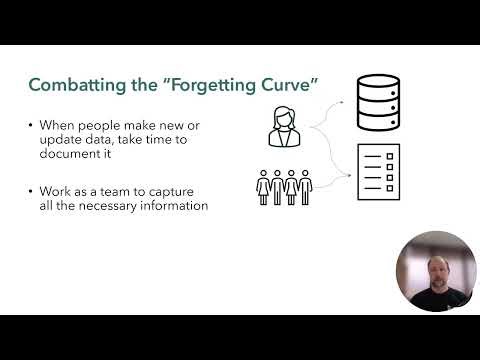 Combatting the "Forgetting Curve"

• When people make new or update data, take time to document it

• Work as a team to capture all the necessary information